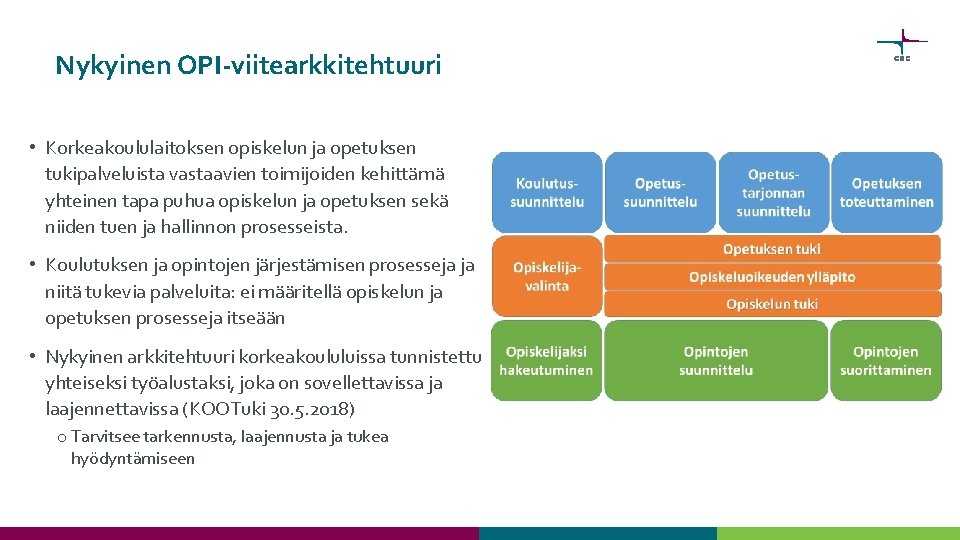 Nykyinen OPI-viitearkkitehtuuri

CSC

• Korkeakoululaitoksen opiskelun ja opetuksen tukipalveluista vastaavien toimijoiden kehittämä yhteinen tapa puhua opiskelun ja opetuksen sekä niiden tuen ja hallinnon prosesseista.

• Koulutuksen ja opintojen järjestämisen prosesseja ja niitä tukevia palveluita: ei määritellä opiskelun ja opetuksen prosesseja itseään

• Nykyinen arkkitehtuuri korkeakouluissa tunnistettu yhteiseksi työalustaksi, joka on sovellettavissa ja laajennettavissa (KOOTuki 30.5.2018)

o Tarvitsee tarkennusta, laajennusta ja tukea hyödyntämiseen

Koulutus-suunnittelu

Opetus-suunnittelu

Opetus-tarjonnan suunnittelu

Opetuksen toteuttaminen

Opiskelija-valinta

Opetuksen tuki

Opiskeluoikeuden ylläpito

Opiskelun tuki

Opiskelijaksi hakeutuminen

Opintojen suunnittelu

Opintojen suorittaminen